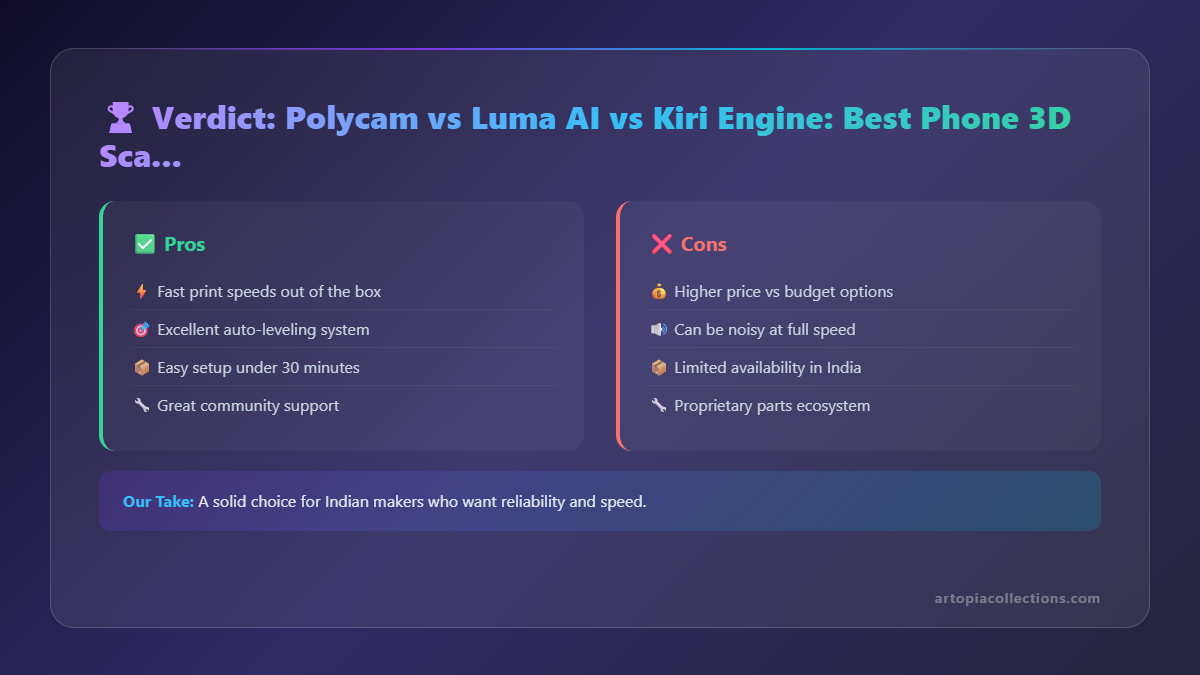 🏆 Verdict: Polycam vs Luma AI vs Kiri Engine: Best Phone 3D Sca...

✅ Pros

⚡ Fast print speeds out of the box

🎯 Excellent auto-leveling system

📦 Easy setup under 30 minutes

🔧 Great community support

❌ Cons

💰 Higher price vs budget options

🔊 Can be noisy at full speed

📦 Limited availability in India

🔧 Proprietary parts ecosystem

Our Take: A solid choice for Indian makers who want reliability and speed.

artopiacollections.com